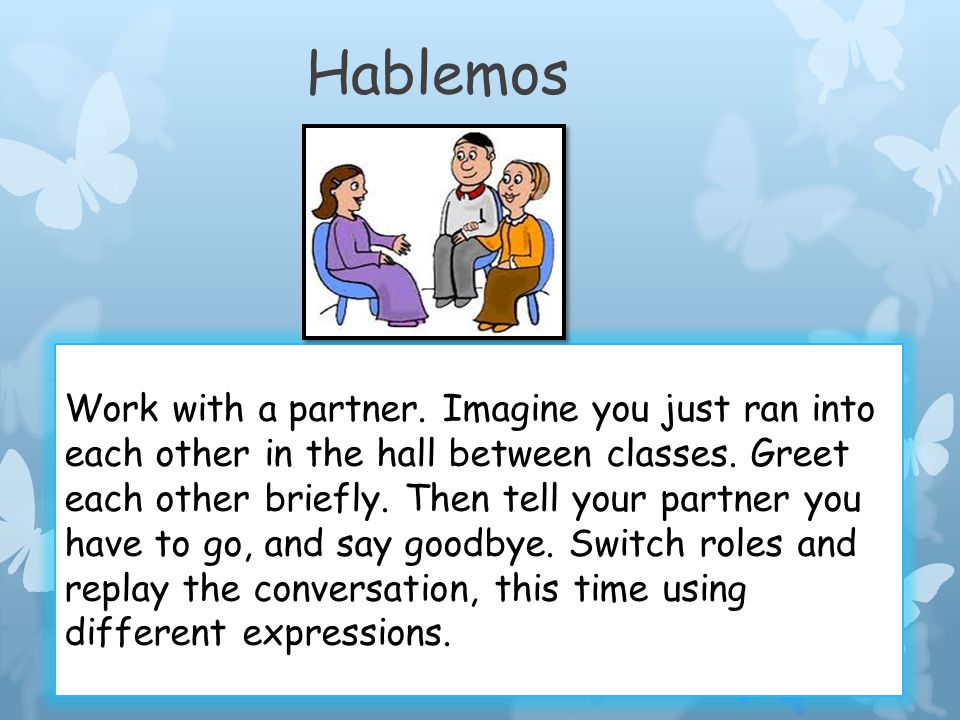 Hablemos

Work with a partner. Imagine you just ran into each other in the hall between classes. Greet each other briefly. Then tell your partner you have to go, and say goodbye. Switch roles and replay the conversation, this time using different expressions.